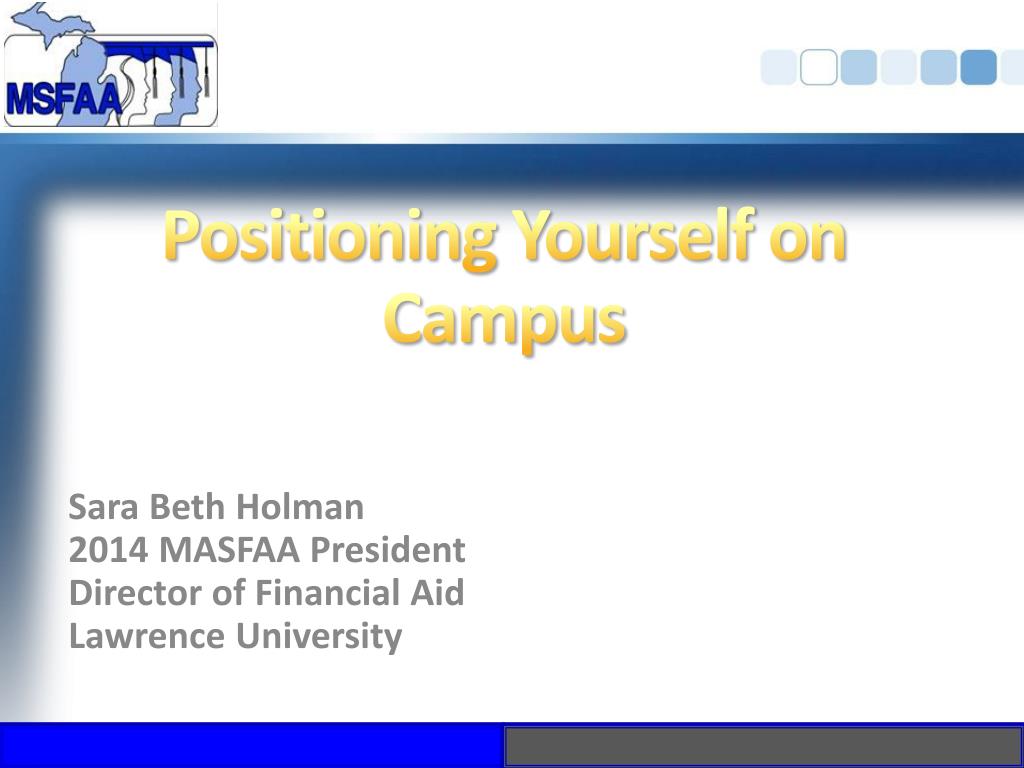 MSFAA

Positioning Yourself on Campus

Sara Beth Holman
2014 MASFAA President
Director of Financial Aid
Lawrence University